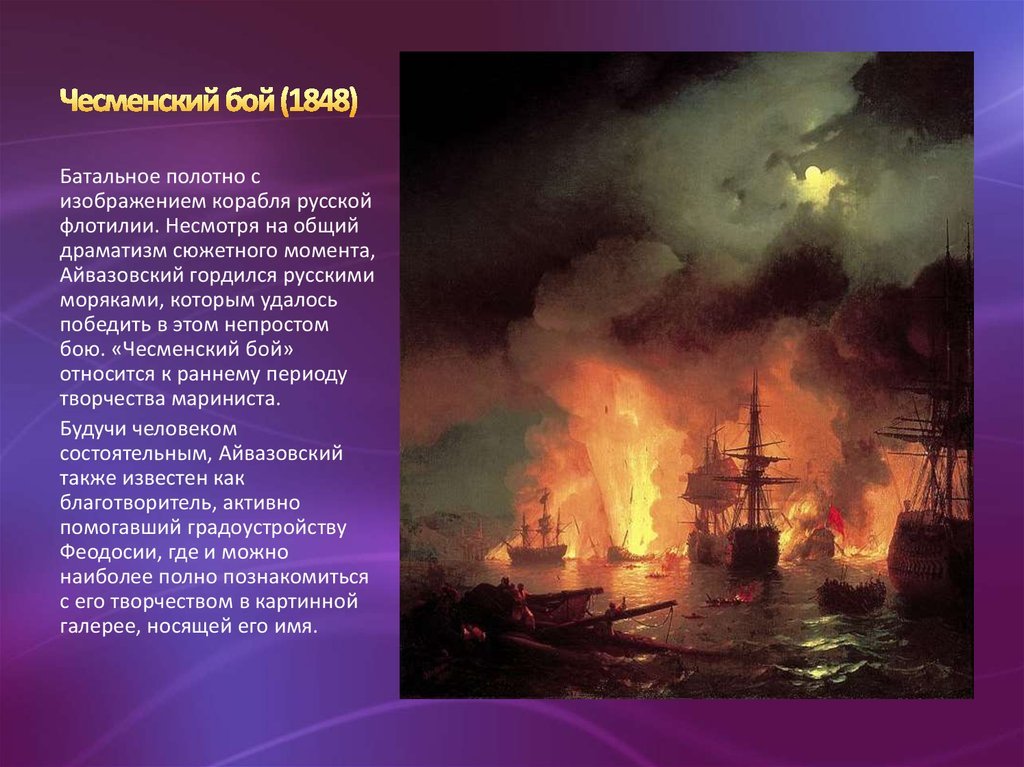 Чесменский бой (1848)

Батальное полотно с изображением корабля русской флотилии. Несмотря на общий драматизм сюжетного момента, Айвазовский гордился русскими моряками, которым удалось победить в этом непростом бою. «Чесменский бой» относится к раннему периоду творчества мариниста.

Будучи человеком состоятельным, Айвазовский также известен как благотворитель, активно помогавший градоустройству Феодосии, где и можно наиболее полно познакомиться с его творчеством в картинной галерее, носящей его имя.